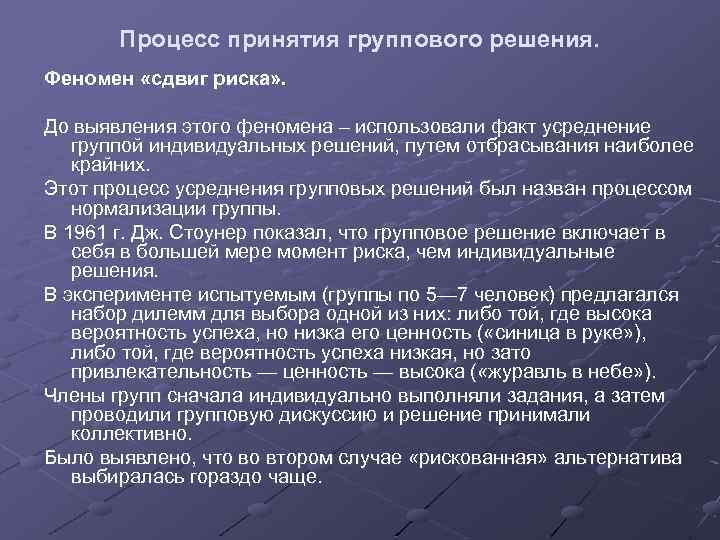 Процесс принятия группового решения.

Феномен «сдвиг риска».

До выявления этого феномена – использовали факт усреднение группой индивидуальных решений, путем отбрасывания наиболее крайних.

Этот процесс усреднения групповых решений был назван процессом нормализации группы.

В 1961 г. Дж. Стоунер показал, что групповое решение включает в себя в большей мере момент риска, чем индивидуальные решения.

В эксперименте испытуемым (группы по 5—7 человек) предлагался набор дилемм для выбора одной из них: либо той, где высока вероятность успеха, но низка его ценность («синица в руке»), либо той, где вероятность успеха низкая, но зато привлекательность — ценность — высока («журавль в небе»).

Члены групп сначала индивидуально выполняли задания, а затем проводили групповую дискуссию и решение принимали коллективно.

Было выявлено, что во втором случае «рискованная» альтернатива выбиралась гораздо чаще.